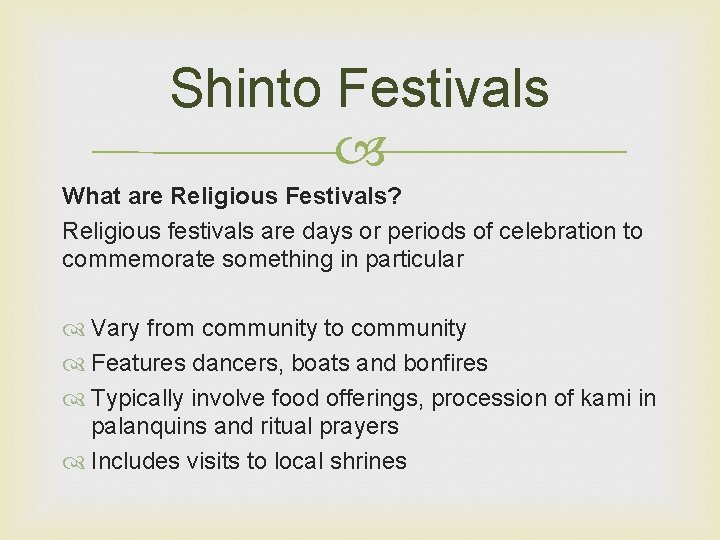 Shinto Festivals

What are Religious Festivals?

Religious festivals are days or periods of celebration to commemorate something in particular

Vary from community to community
Features dancers, boats and bonfires
Typically involve food offerings, procession of kami in palanquins and ritual prayers
Includes visits to local shrines